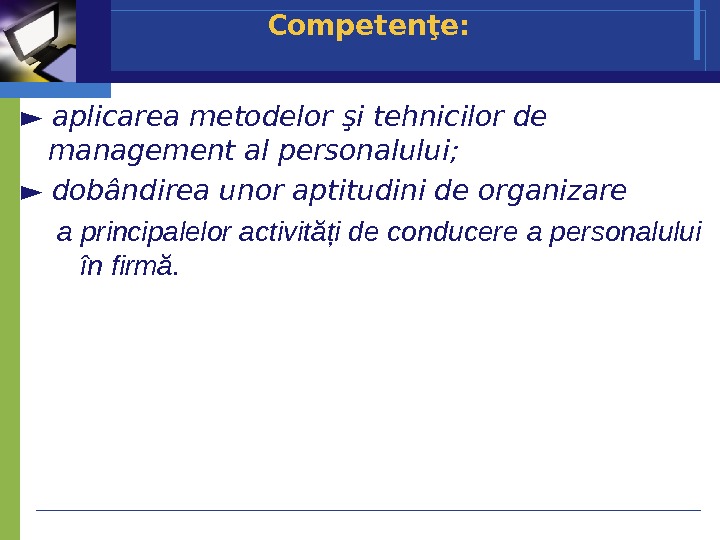 Competenţe:

► aplicarea metodelor şi tehnicilor de management al personalului;

► dobândirea unor aptitudini de organizare

a principalelor activități de conducere a personalului în firmă.